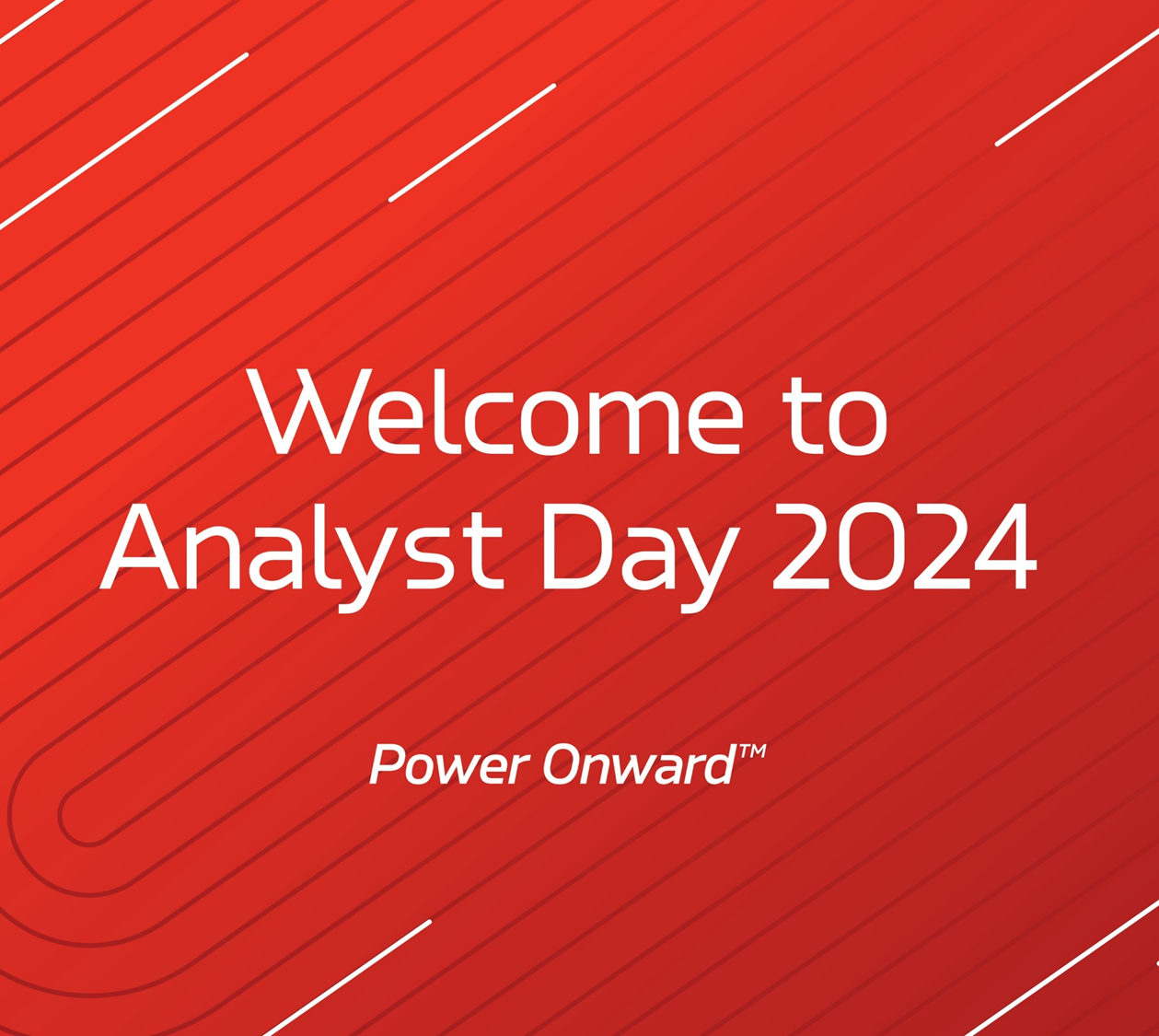 Welcome to
Analyst Day 2024

Power Onward™